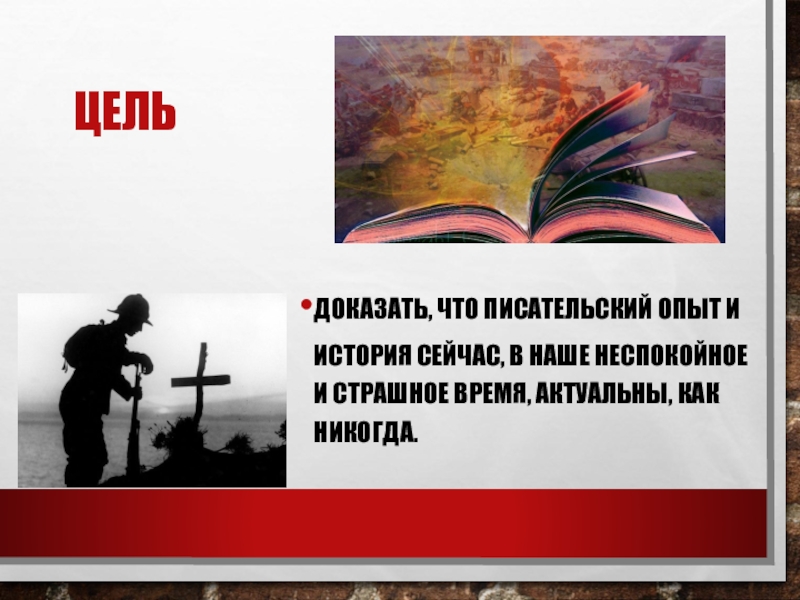 ЦЕЛЬ

• ДОКАЗАТЬ, ЧТО ПИСАТЕЛЬСКИЙ ОПЫТ И ИСТОРИЯ СЕЙЧАС, В НАШЕ НЕСПОКОЙНОЕ И СТРАШНОЕ ВРЕМЯ, АКТУАЛЬНЫ, КАК НИКОГДА.